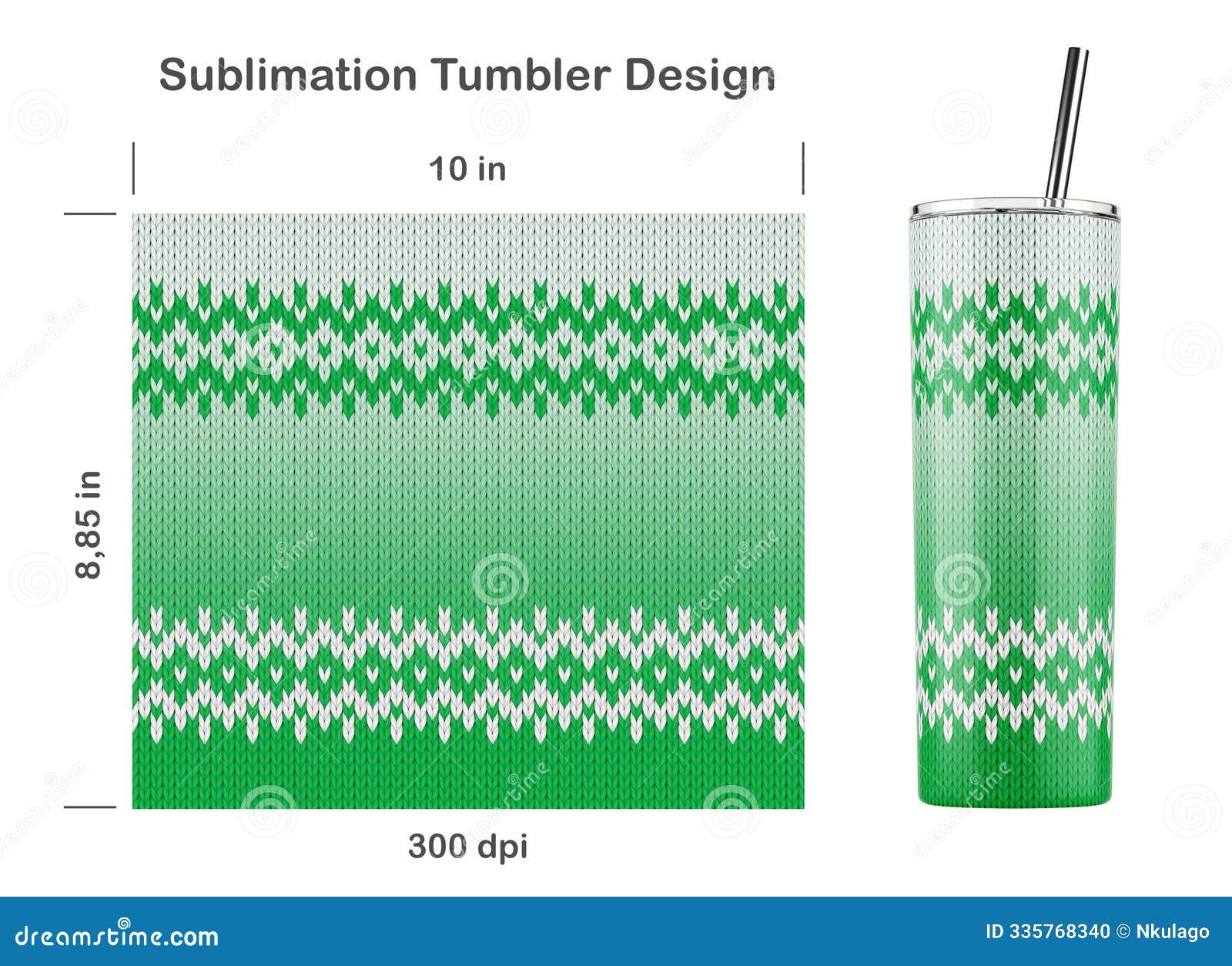 Sublimation Tumbler Design

10 in

8,85 in

300 dpi

dreamstime.com

ID 335768340 © Nkulago